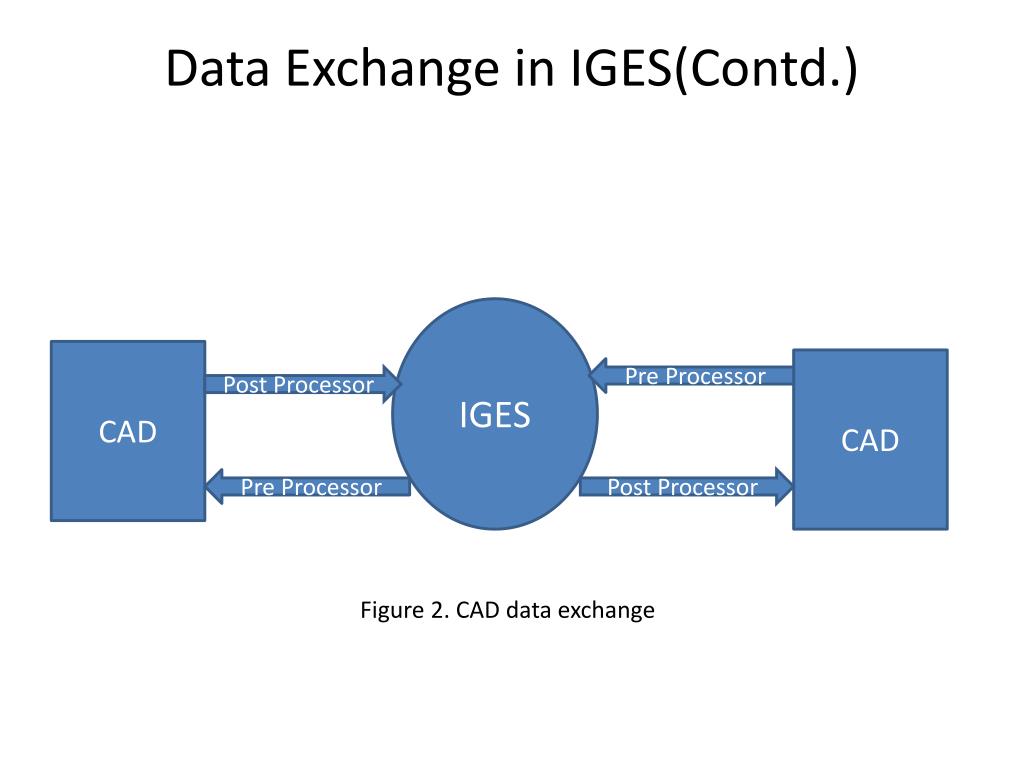 Data Exchange in IGES(Contd.)

CAD

Post Processor

Pre Processor

IGES

Pre Processor

Post Processor

CAD

Figure 2. CAD data exchange